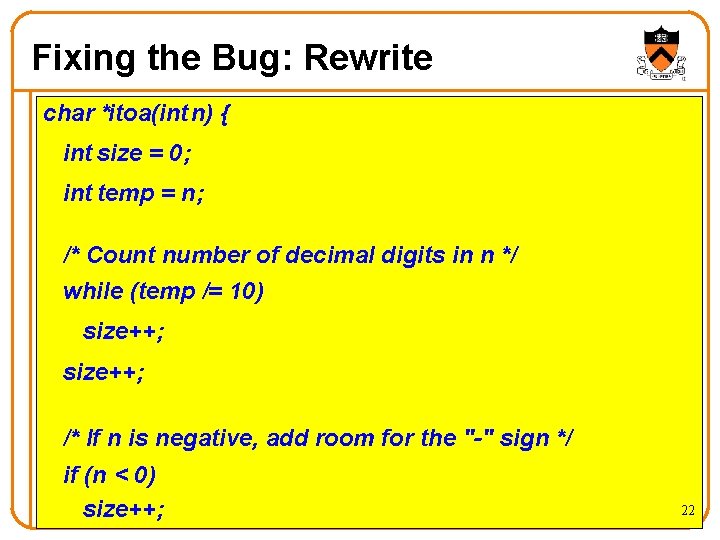 Fixing the Bug: Rewrite

char *itoa(int n) {
int size = 0;
int temp = n;

/* Count number of decimal digits in n */
while (temp /= 10)
size++;
size++;

/* If n is negative, add room for the "-" sign */
if (n < 0)
size++;

22